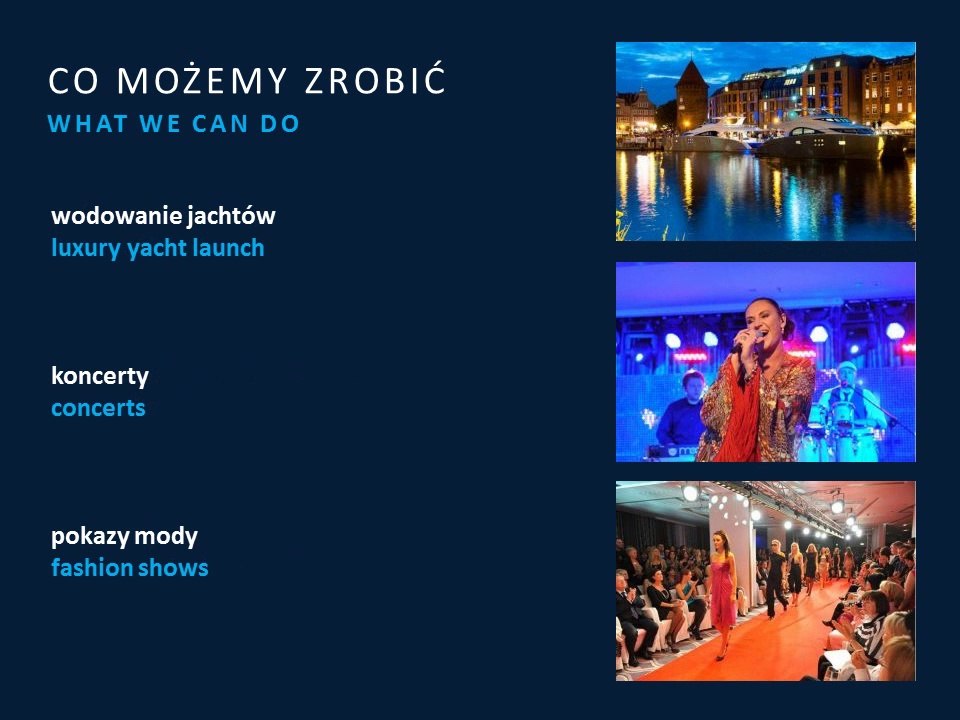 CO MOŻEMY ZROBIĆ
WHAT WE CAN DO

wodowanie jachtów
luxury yacht launch

koncerty
concerts

pokazy mody
fashion shows